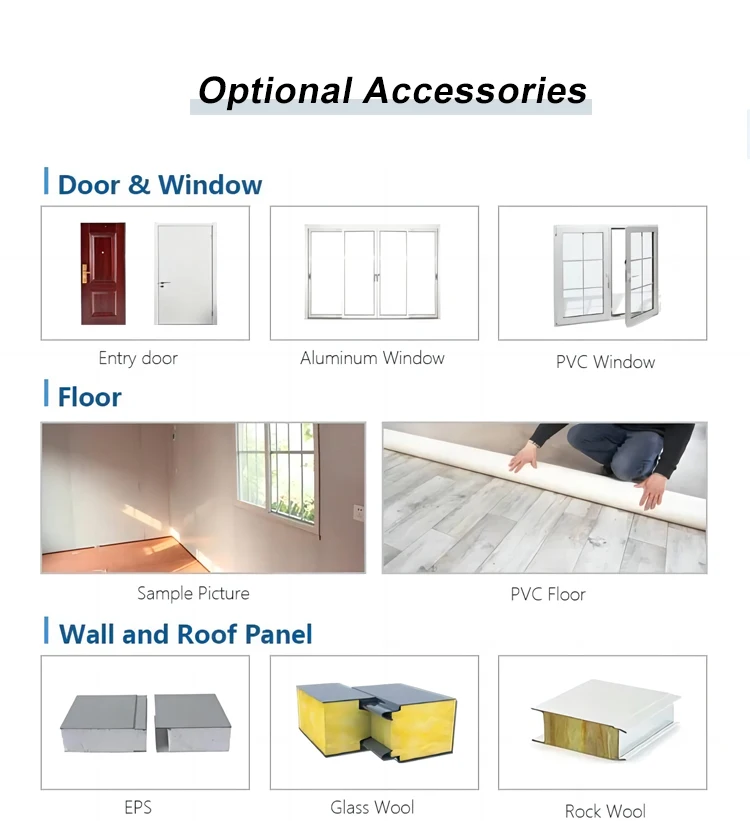 Optional Accessories

Door & Window

Entry door

Aluminum Window

PVC Window

Floor

Sample Picture

PVC Floor

Wall and Roof Panel

EPS

Glass Wool

Rock Wool